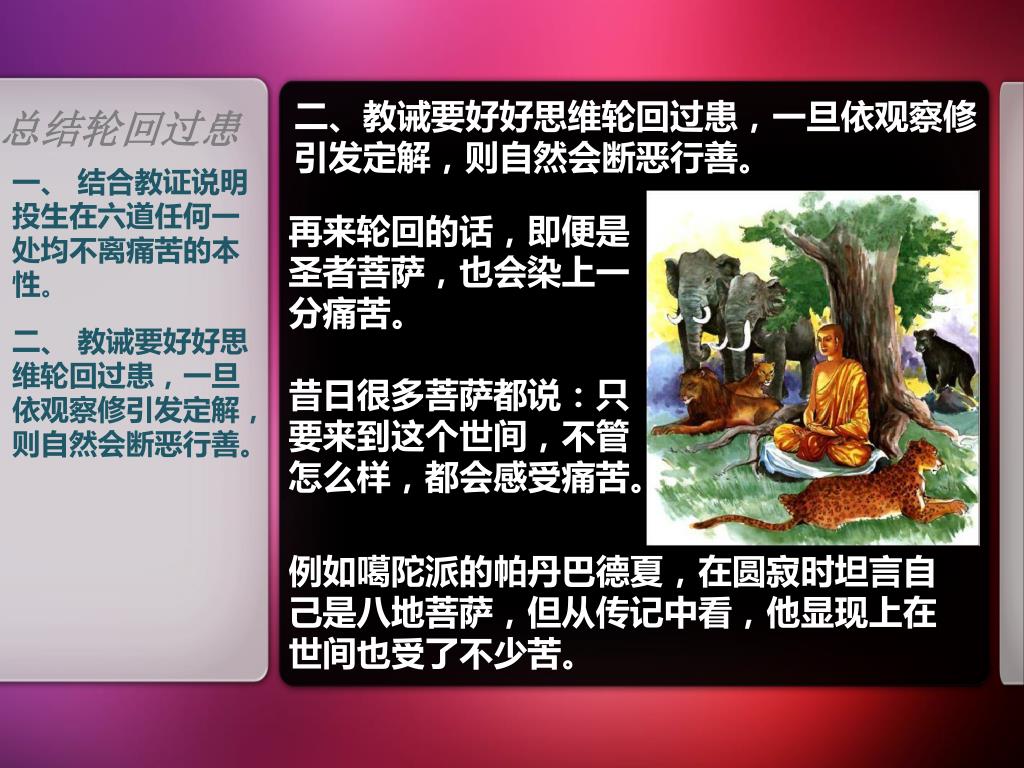 总结轮回过患

一、 结合教证说明投生在六道任何一处均不离痛苦的本性。

二、 教诫要好好思维轮回过患，一旦依观察修引发定解，则自然会断恶行善。

二、教诫要好好思维轮回过患，一旦依观察修引发定解，则自然会断恶行善。

再来轮回的话，即便是圣者菩萨，也会染上一分痛苦。

昔日很多菩萨都说：只要来到这个世间，不管怎么样，都会感受痛苦。

例如噶陀派的帕丹巴德夏，在圆寂时坦言自己是八地菩萨，但从传记中看，他显现上在世间也受了不少苦。